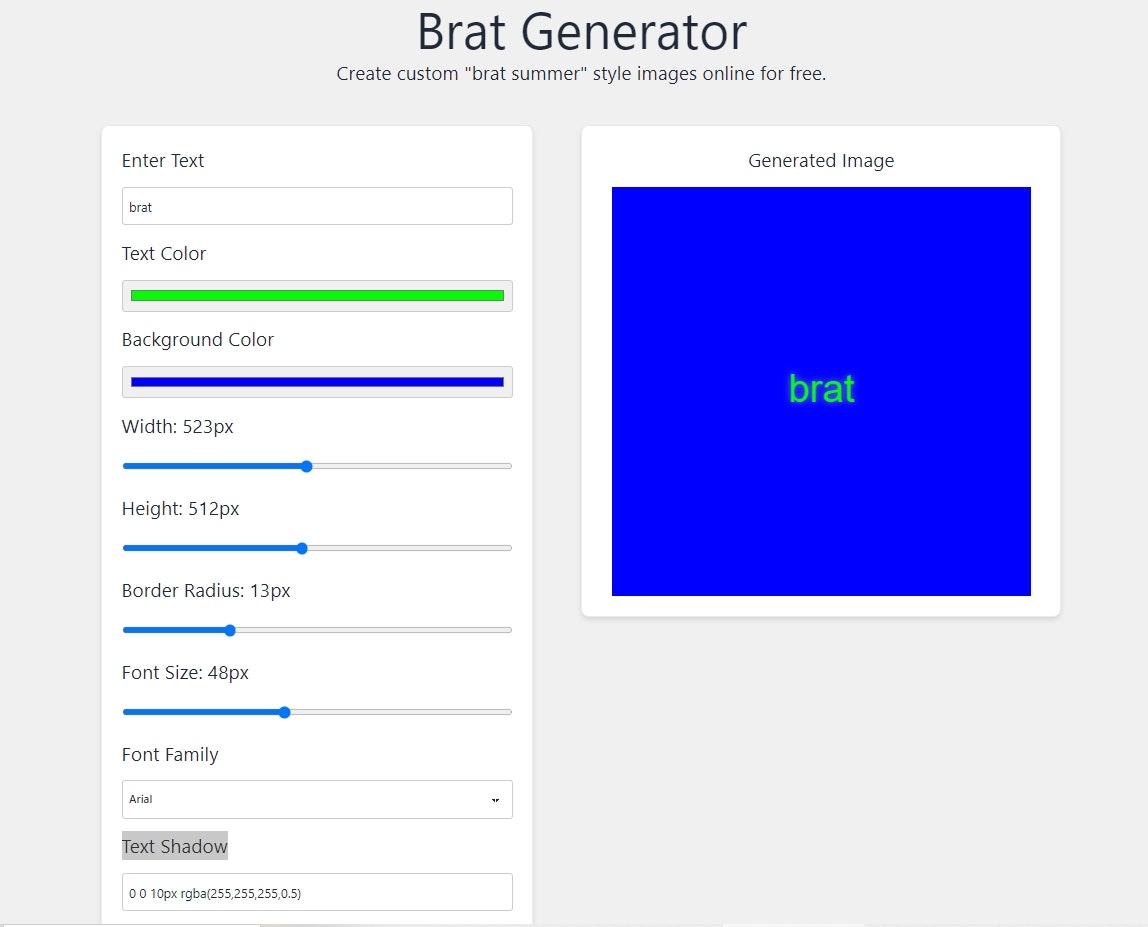 Brat Generator

Create custom "brat summer" style images online for free.

Enter Text

brat

Text Color

Background Color

Width: 523px

Height: 512px

Border Radius: 13px

Font Size: 48px

Font Family

Arial

Text Shadow

0 0 10px rgba(255,255,255,0.5)

Generated Image

brat